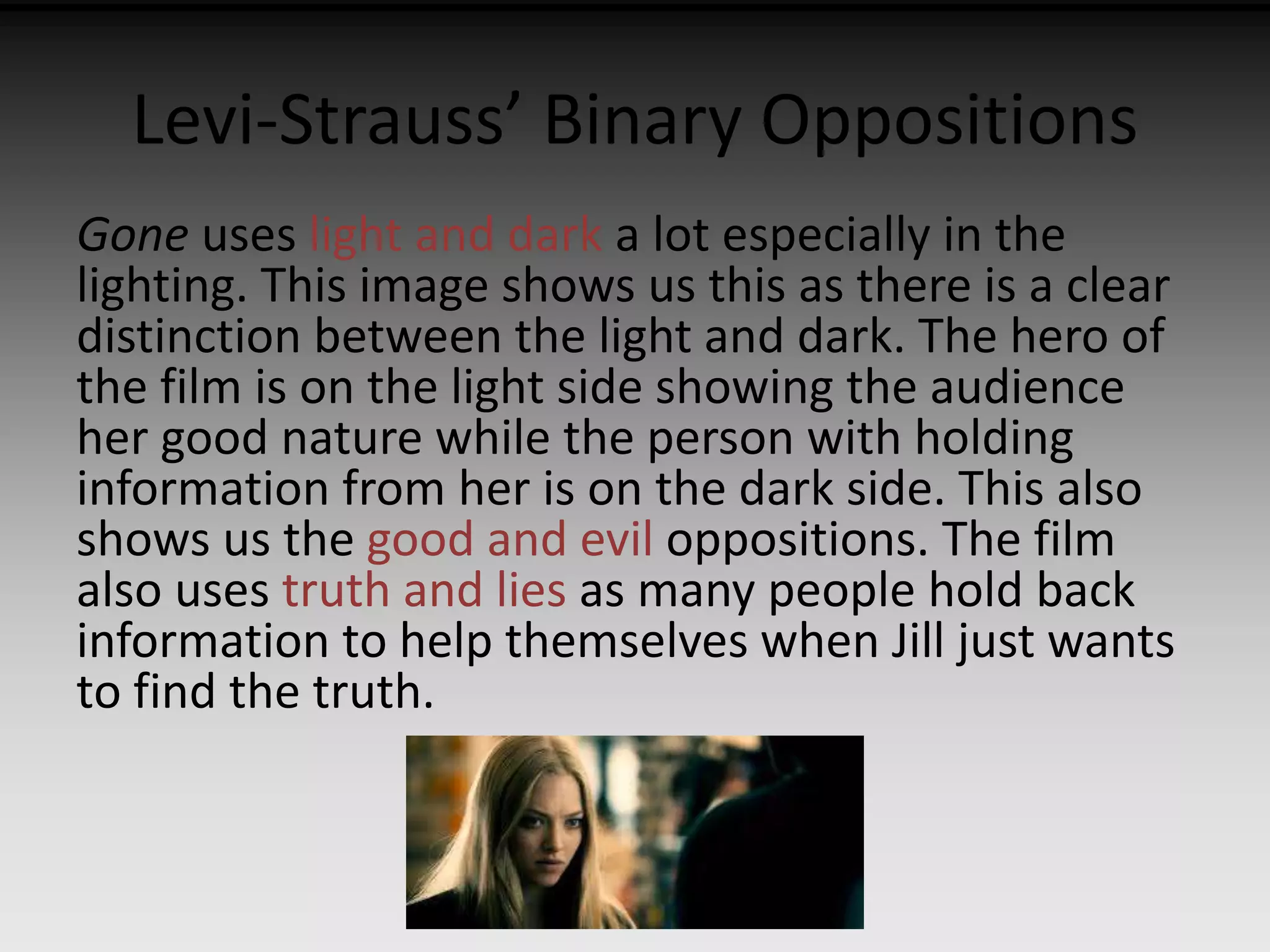 Levi-Strauss’ Binary Oppositions

Gone uses light and dark a lot especially in the lighting. This image shows us this as there is a clear distinction between the light and dark. The hero of the film is on the light side showing the audience her good nature while the person with holding information from her is on the dark side. This also shows us the good and evil oppositions. The film also uses truth and lies as many people hold back information to help themselves when Jill just wants to find the truth.